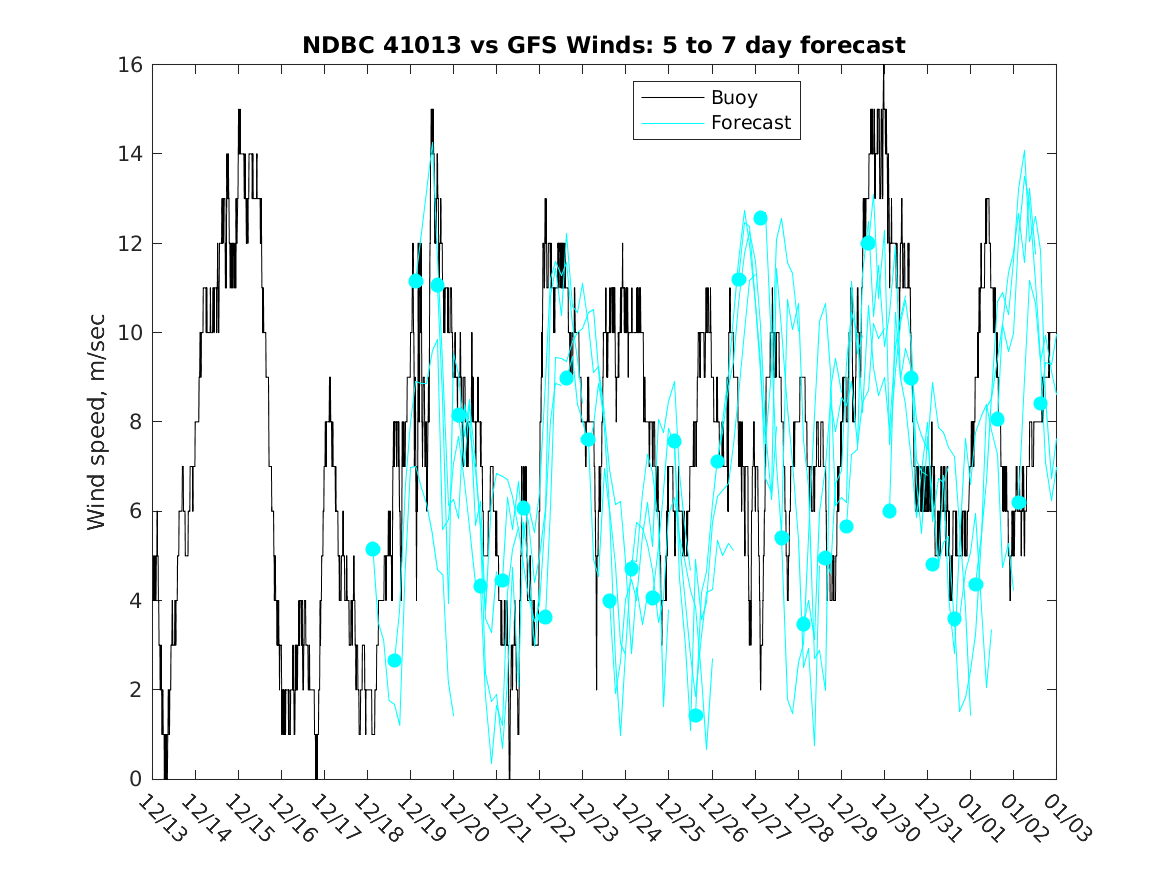 NDBC 41013 vs GFS Winds: 5 to 7 day forecast

Buoy
Forecast

Wind speed, m/sec

16
14
12
10
8
6
4
2
0

12/13
12/14
12/15
12/16
12/17
12/18
12/19
12/20
12/21
12/22
12/23
12/24
12/25
12/26
12/27
12/28
12/29
12/30
12/31
01/01
01/02
01/03